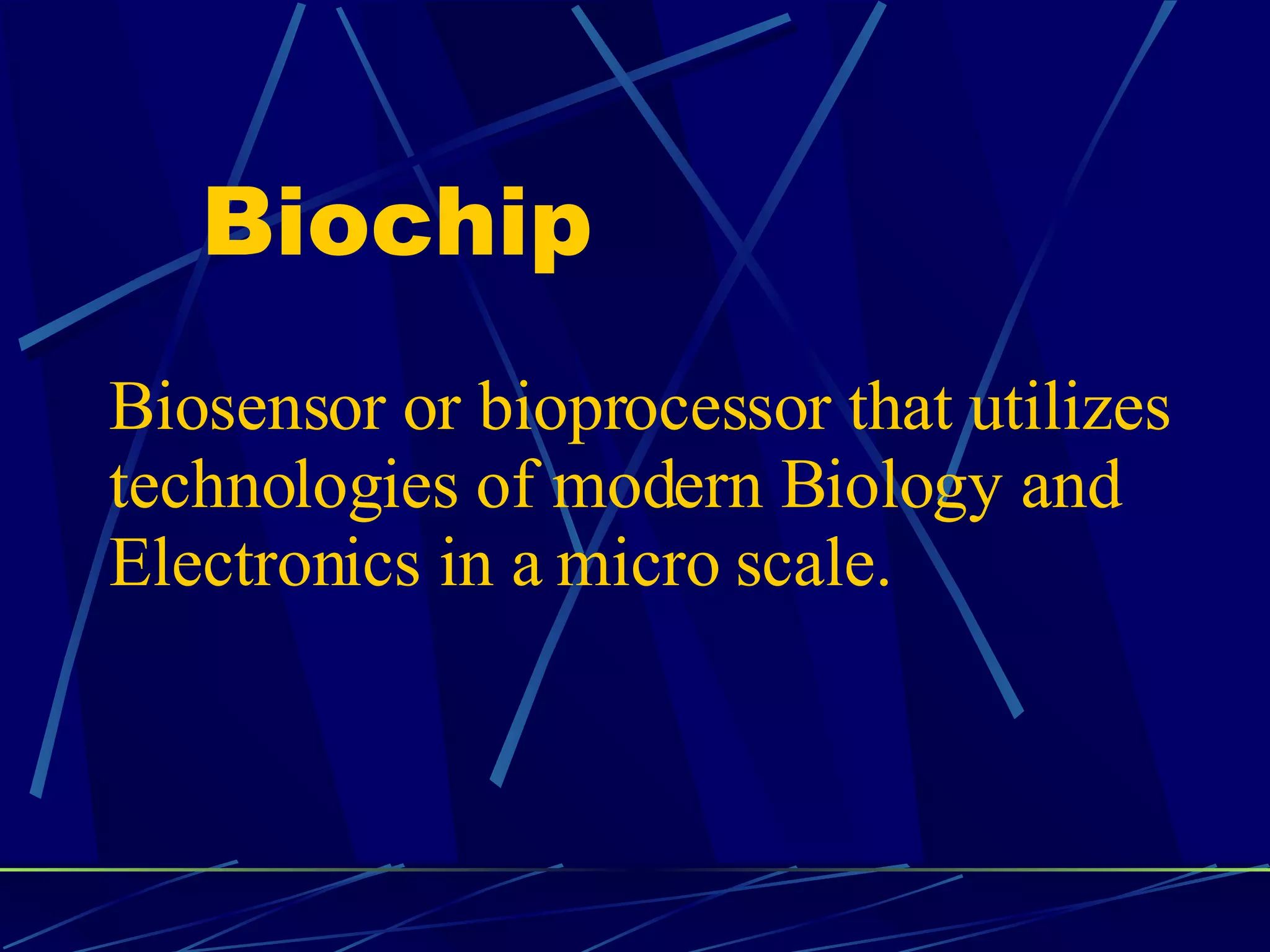 Biochip

Biosensor or bioprocessor that utilizes technologies of modern Biology and Electronics in a micro scale.